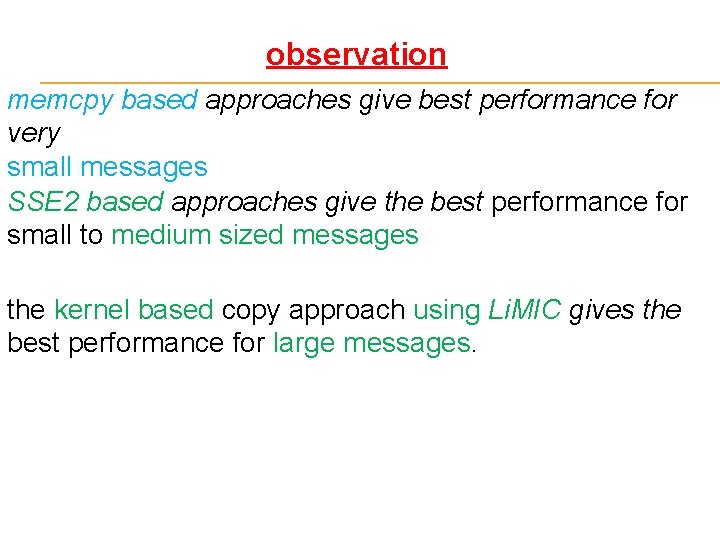 observation

memcpy based approaches give best performance for very
small messages
SSE2 based approaches give the best performance for small to medium sized messages

the kernel based copy approach using LiMIC gives the best performance for large messages.